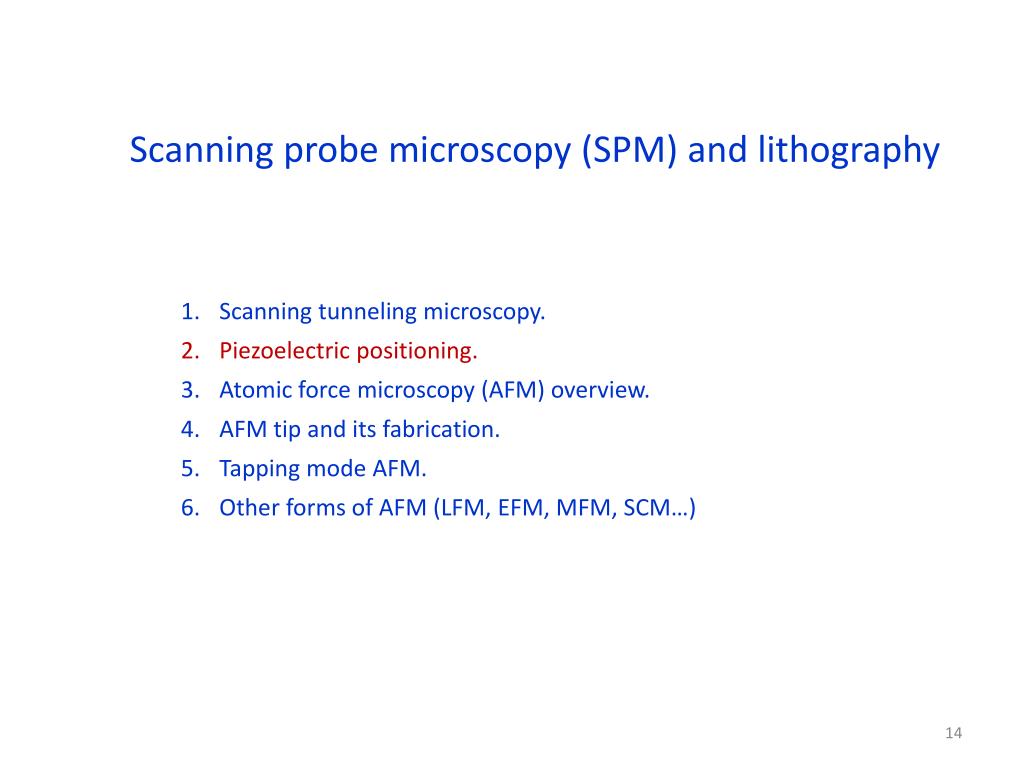 Scanning probe microscopy (SPM) and lithography

1. Scanning tunneling microscopy.
2. Piezoelectric positioning.
3. Atomic force microscopy (AFM) overview.
4. AFM tip and its fabrication.
5. Tapping mode AFM.
6. Other forms of AFM (LFM, EFM, MFM, SCM…)

14